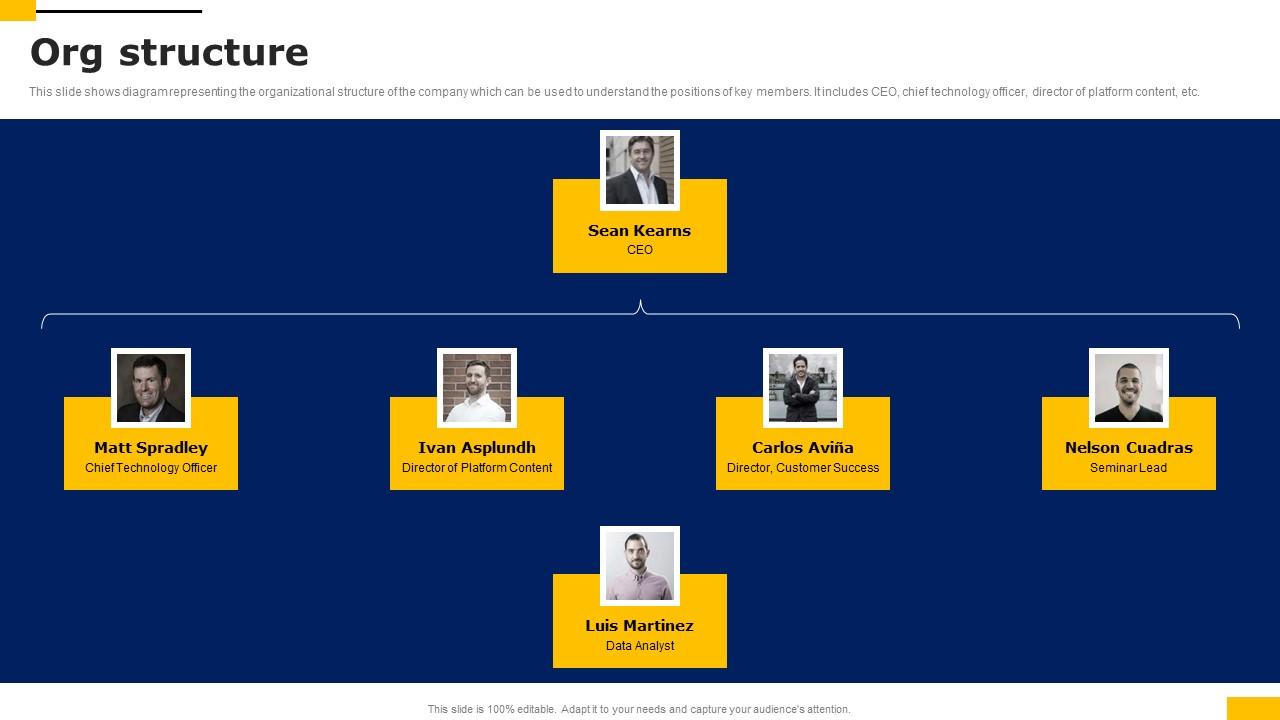 Org structure

This slide shows diagram representing the organizational structure of the company which can be used to understand the positions of key members. It includes CEO, chief technology officer, director of platform content, etc.

Sean Kearns
CEO

Matt Spradley
Chief Technology Officer

Ivan Asplundh
Director of Platform Content

Carlos Aviña
Director, Customer Success

Nelson Cuadras
Seminar Lead

Luis Martinez
Data Analyst

This slide is 100% editable. Adapt it to your needs and capture your audience's attention.